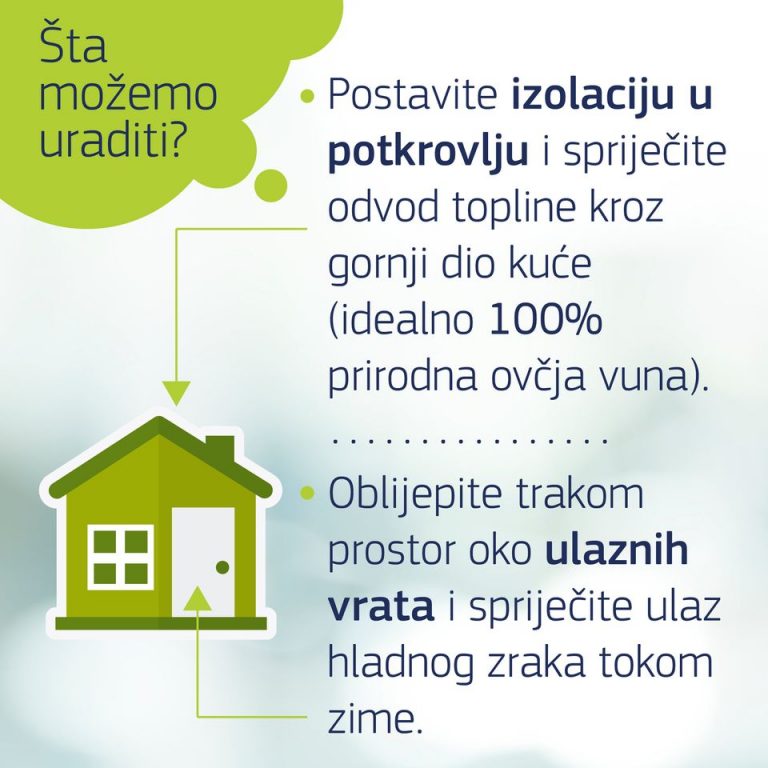 Šta možemo uraditi?

• Postavite izolaciju u potkrovlju i spriječite odvod topline kroz gornji dio kuće (idealno 100% prirodna ovčja vuna).

• Oblijepite trakom prostor oko ulaznih vrata i spriječite ulaz hladnog zraka tokom zime.